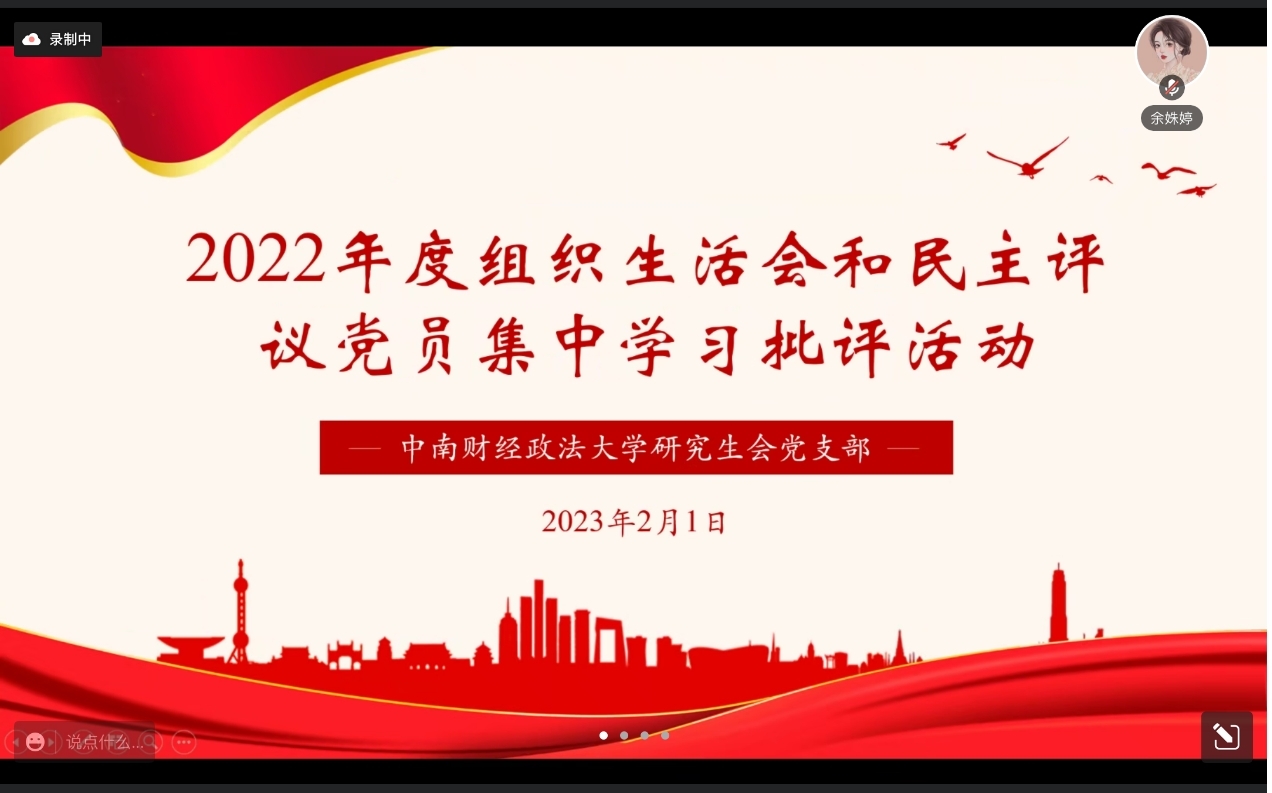 录制中

余姝婷

2022年度组织生活会和民主评议党员集中学习批评活动

— 中南财经政法大学研究生会党支部 —

2023年2月1日

说点什么...